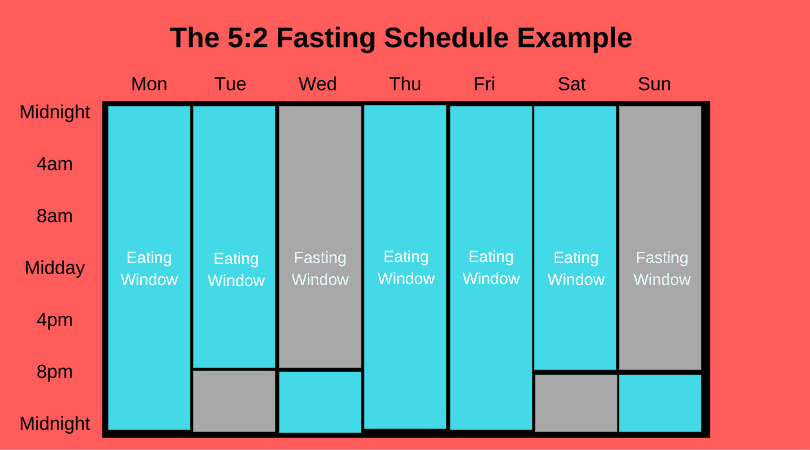 The 5:2 Fasting Schedule Example

Mon Tue Wed Thu Fri Sat Sun

Midnight
4am
8am
Midday
4pm
8pm
Midnight

Eating Window
Eating Window
Fasting Window
Eating Window
Eating Window
Eating Window
Fasting Window